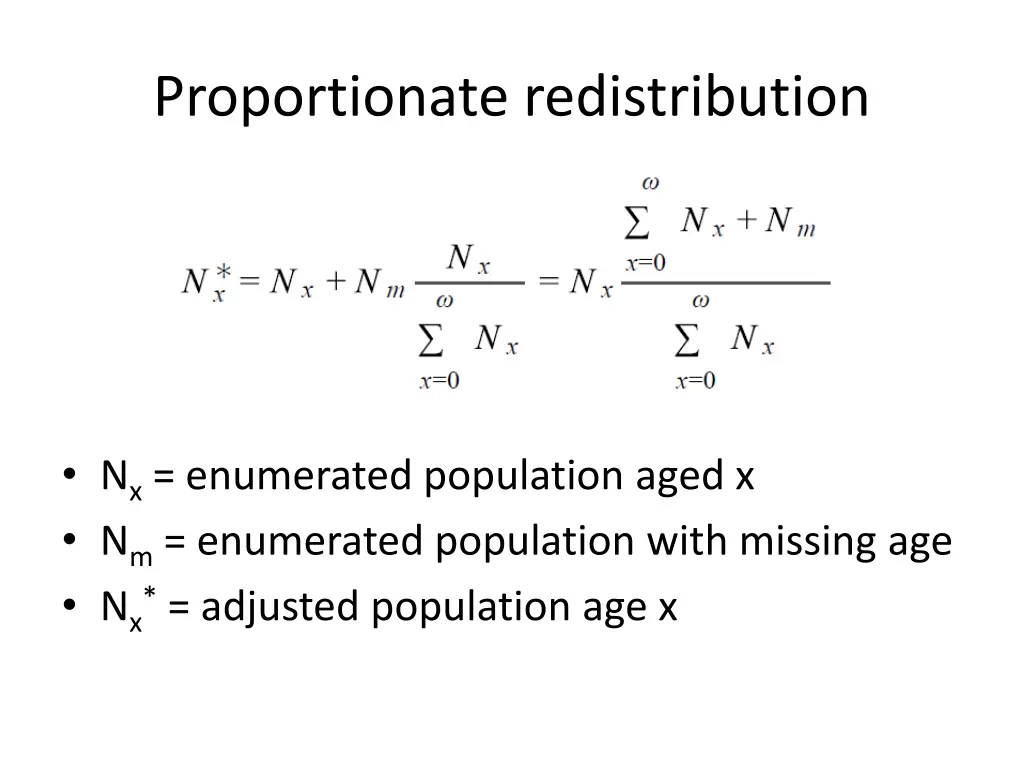 Proportionate redistribution

$N_x^* = N_x + N_m \frac{N_x}{\sum_{x=0}^{\omega} N_x} = N_x \frac{\sum_{x=0}^{\omega} N_x + N_m}{\sum_{x=0}^{\omega} N_x}$

• $N_x$ = enumerated population aged x
• $N_m$ = enumerated population with missing age
• $N_x^*$ = adjusted population age x